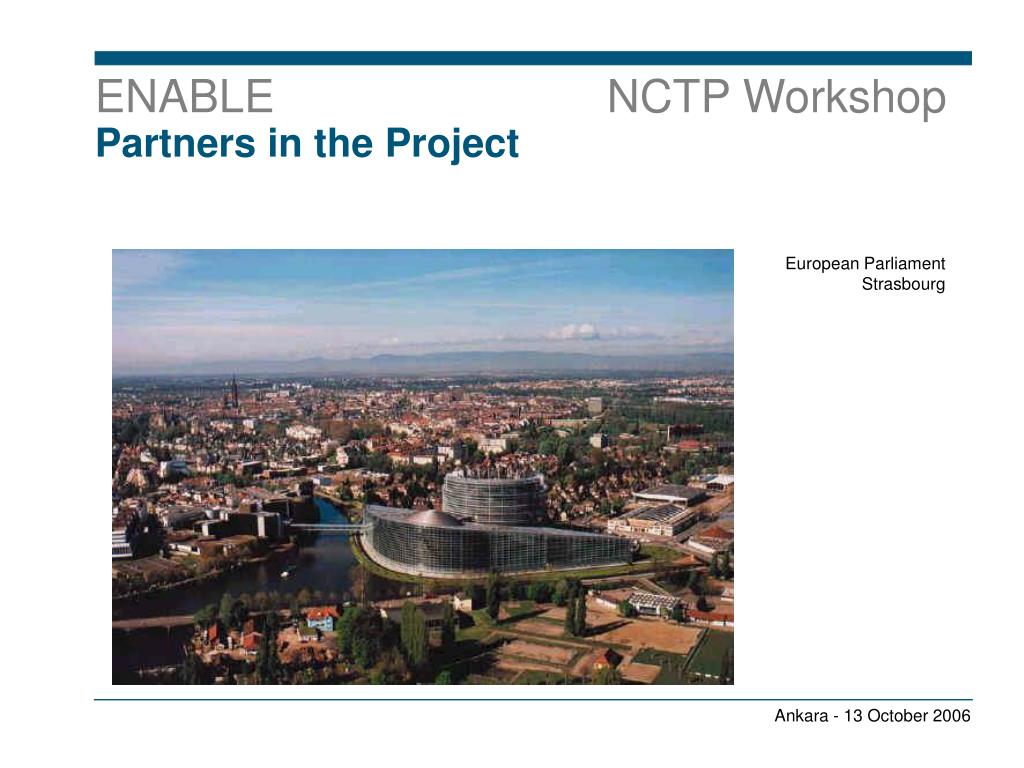 ENABLE NCTP Workshop
Partners in the Project

European Parliament
Strasbourg

Ankara - 13 October 2006